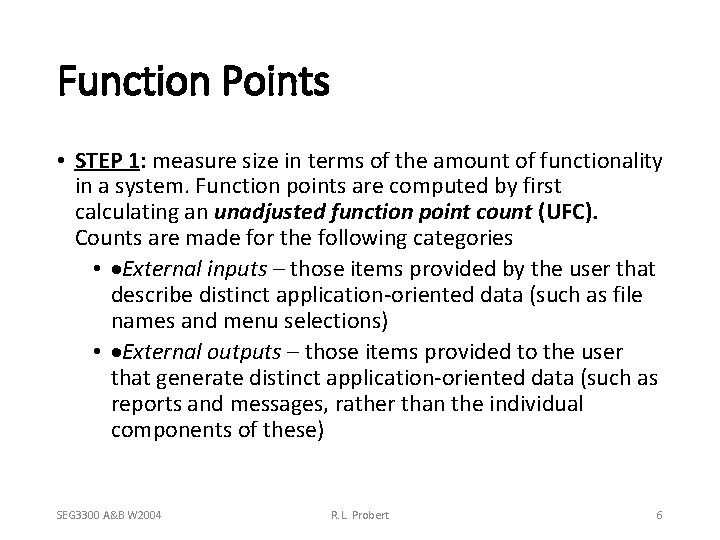 Function Points

• STEP 1: measure size in terms of the amount of functionality in a system. Function points are computed by first calculating an unadjusted function point count (UFC). Counts are made for the following categories

• •External inputs – those items provided by the user that describe distinct application-oriented data (such as file names and menu selections)

• •External outputs – those items provided to the user that generate distinct application-oriented data (such as reports and messages, rather than the individual components of these)

SEG3300 A&B W2004 R.L. Probert 6